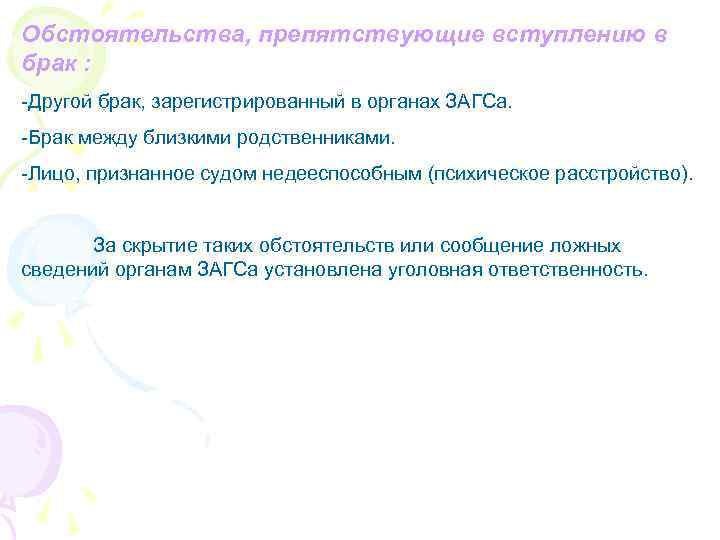 Обстоятельства, препятствующие вступлению в брак :

-Другой брак, зарегистрированный в органах ЗАГСа.

-Брак между близкими родственниками.

-Лицо, признанное судом недееспособным (психическое расстройство).

За скрытие таких обстоятельств или сообщение ложных сведений органам ЗАГСа установлена уголовная ответственность.